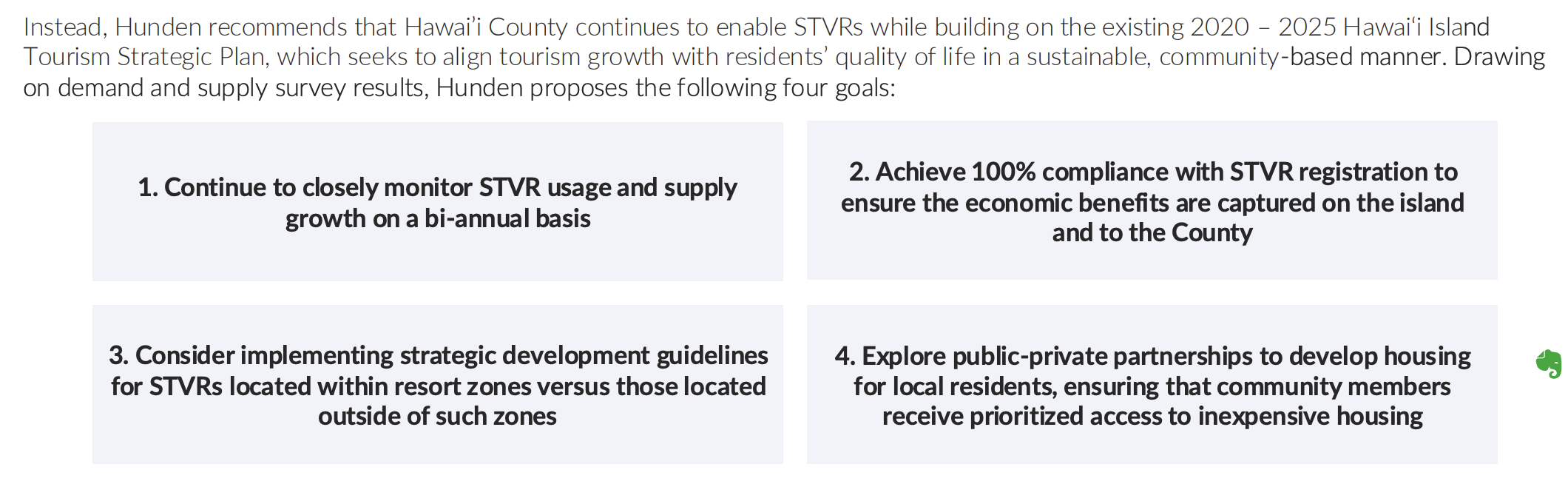 Instead, Hunden recommends that Hawai'i County continues to enable STVRs while building on the existing 2020 – 2025 Hawai'i Island Tourism Strategic Plan, which seeks to align tourism growth with residents' quality of life in a sustainable, community-based manner. Drawing on demand and supply survey results, Hunden proposes the following four goals:

1. Continue to closely monitor STVR usage and supply growth on a bi-annual basis

2. Achieve 100% compliance with STVR registration to ensure the economic benefits are captured on the island and to the County

3. Consider implementing strategic development guidelines for STVRs located within resort zones versus those located outside of such zones

4. Explore public-private partnerships to develop housing for local residents, ensuring that community members receive prioritized access to inexpensive housing